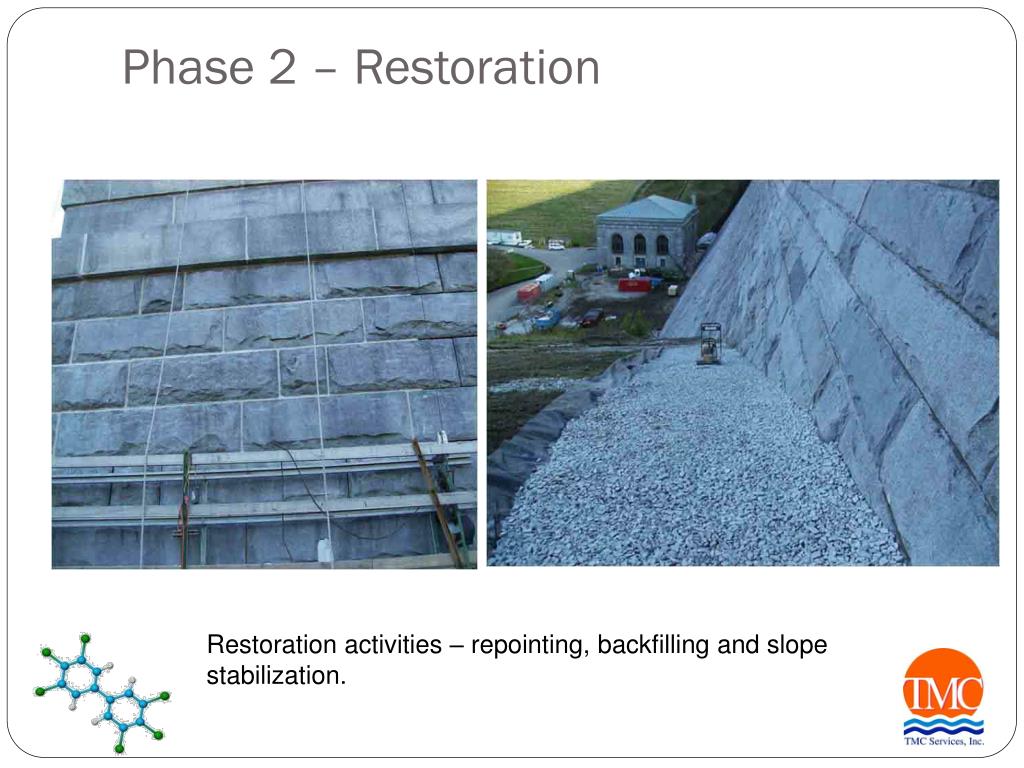 Phase 2 – Restoration

Restoration activities – repointing, backfilling and slope stabilization.

TMC

TMC Services, Inc.